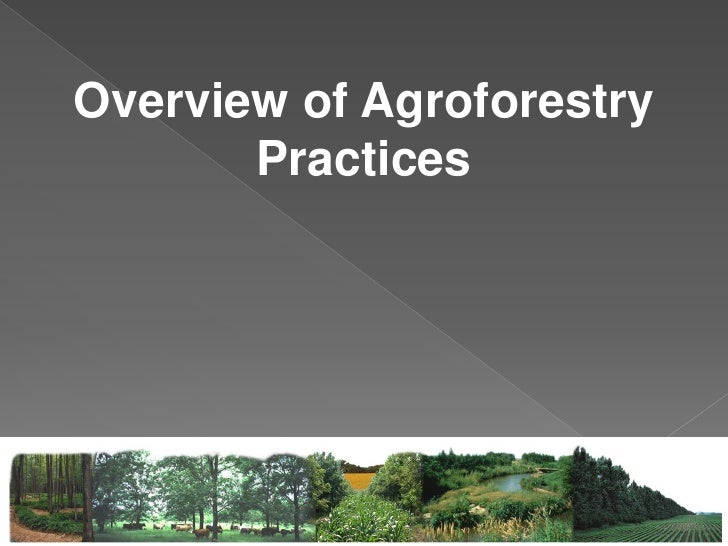 Overview of Agroforestry Practices